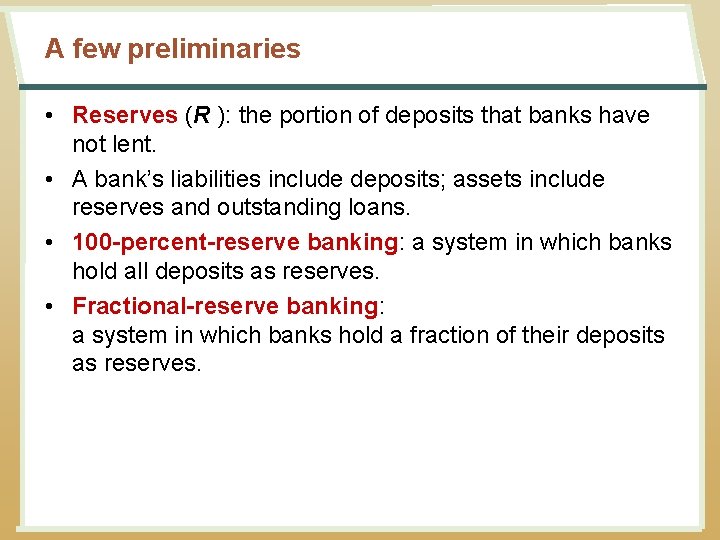 A few preliminaries

• Reserves (R ): the portion of deposits that banks have not lent.

• A bank's liabilities include deposits; assets include reserves and outstanding loans.

• 100-percent-reserve banking: a system in which banks hold all deposits as reserves.

• Fractional-reserve banking: a system in which banks hold a fraction of their deposits as reserves.